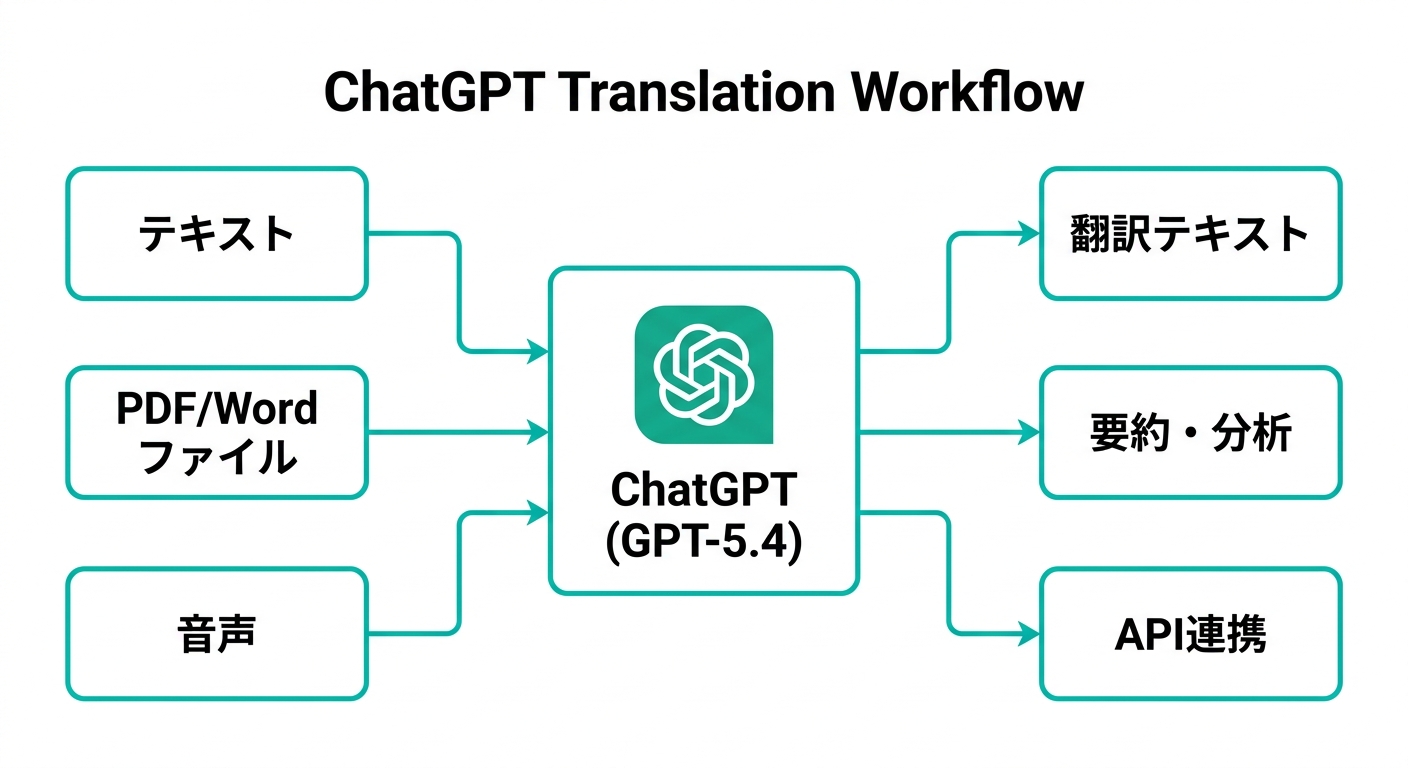 ChatGPT Translation Workflow

テキスト

PDF/Word ファイル

音声

ChatGPT (GPT-5.4)

翻訳テキスト

要約・分析

API連携